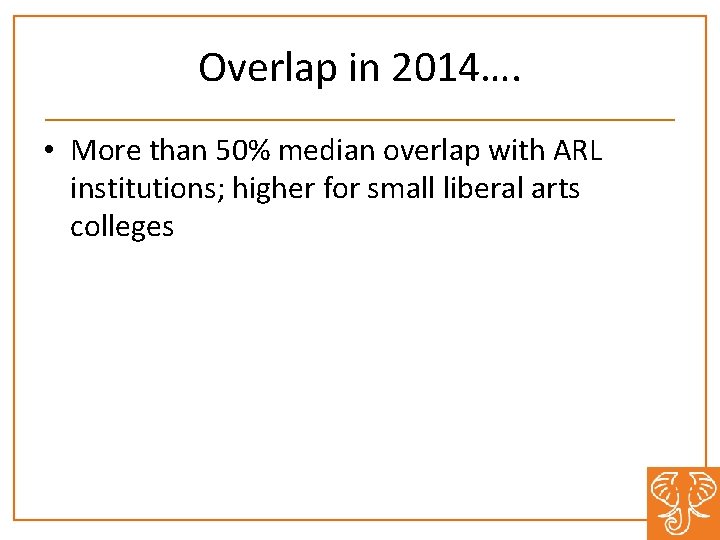 Overlap in 2014….

• More than 50% median overlap with ARL institutions; higher for small liberal arts colleges